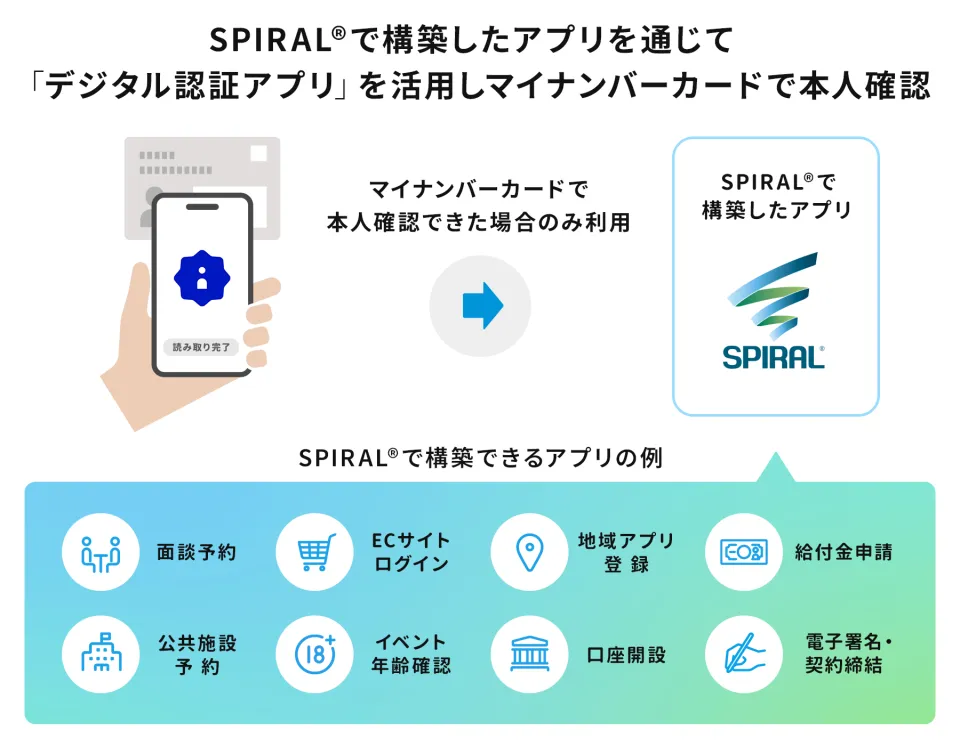 SPIRAL®で構築したアプリを通じて
「デジタル認証アプリ」を活用しマイナンバーカードで本人確認

読み取り完了

マイナンバーカードで
本人確認できた場合のみ利用

SPIRAL®で
構築したアプリ

SPIRAL®

SPIRAL®で構築できるアプリの例

面談予約

ECサイト
ログイン

地域アプリ
登 録

給付金申請

公共施設
予 約

18+

イベント
年齢確認

口座開設

電子署名・
契約締結